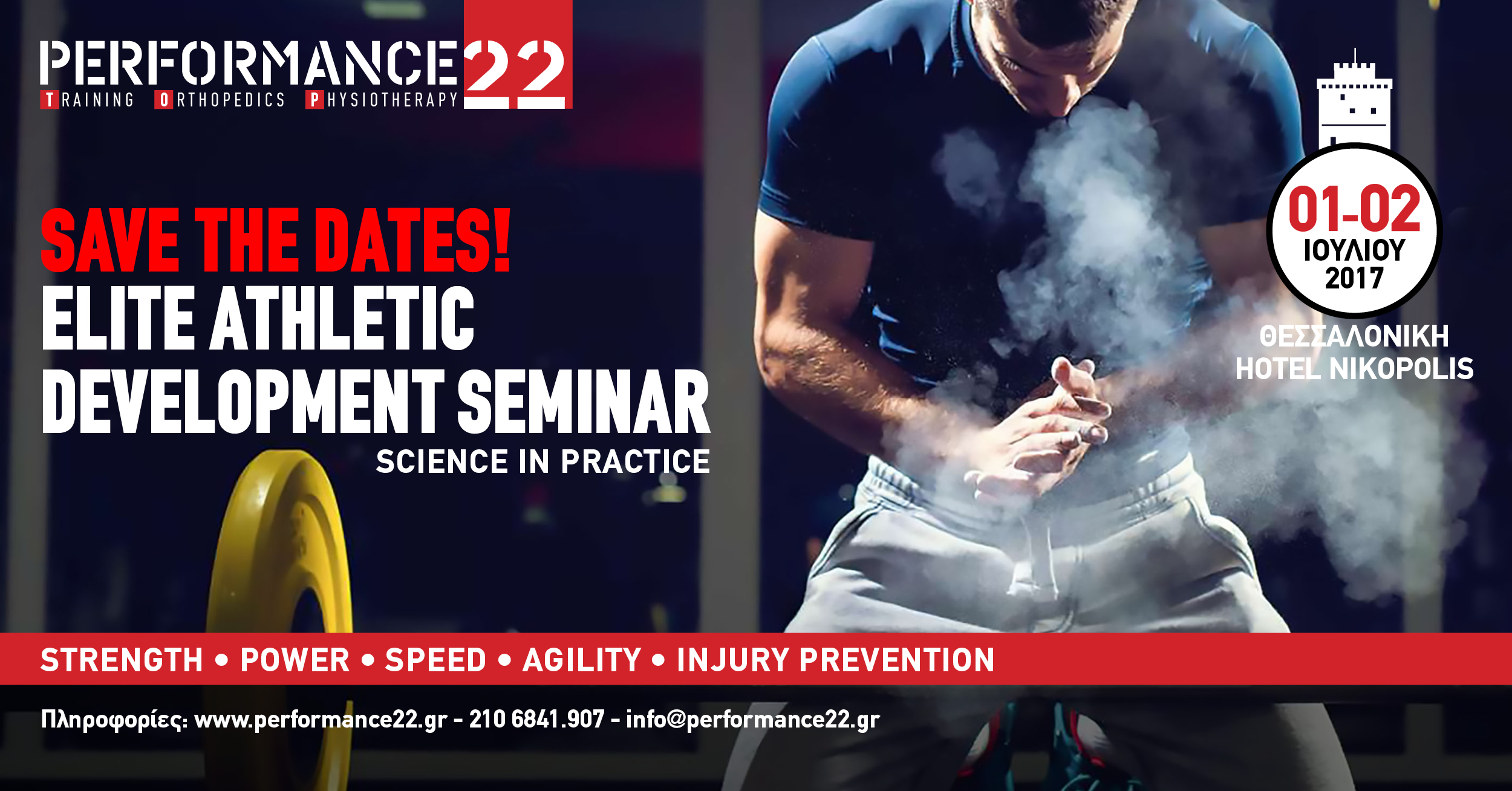 PERFORMANCE22
TRAINING ORTHOPEDICS PHYSIOTHERAPY

SAVE THE DATES!
ELITE ATHLETIC DEVELOPMENT SEMINAR
SCIENCE IN PRACTICE

01-02
ΙΟΥΛΙΟΥ
2017

ΘΕΣΣΑΛΟΝΙΚΗ
HOTEL NIKOPOLIS

STRENGTH • POWER • SPEED • AGILITY • INJURY PREVENTION

Πληροφορίες: www.performance22.gr - 210 6841.907 - info@performance22.gr